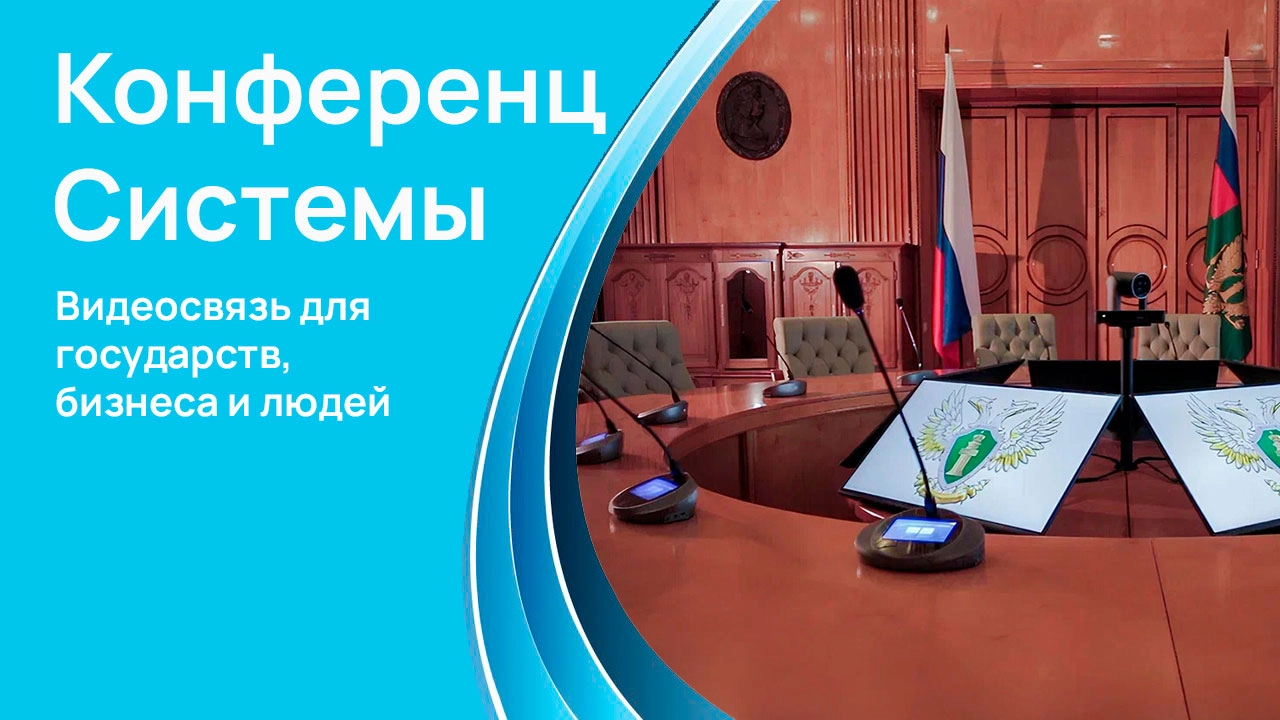 Конференц Системы

Видеосвязь для государств, бизнеса и людей